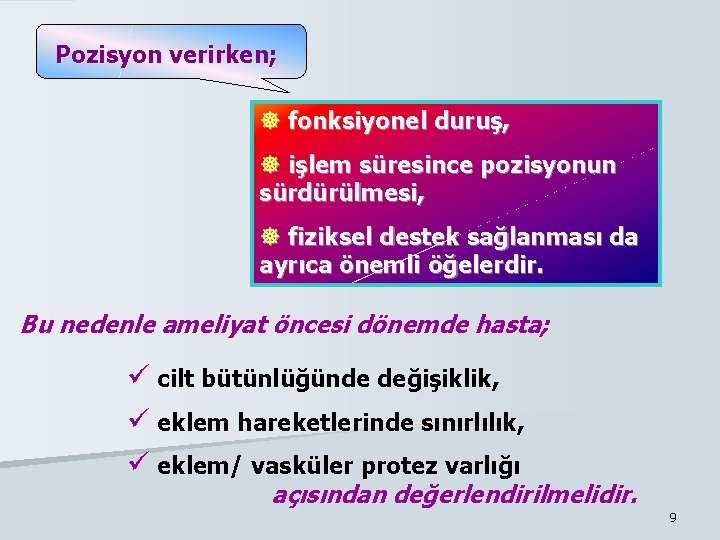 Pozisyon verirken;

fonksiyonel duruş,

işlem süresince pozisyonun sürdürülmesi,

fiziksel destek sağlanması da ayrıca önemli öğelerdir.

Bu nedenle ameliyat öncesi dönemde hasta;

✓ cilt bütünlüğünde değişiklik,

✓ eklem hareketlerinde sınırlılık,

✓ eklem/ vasküler protez varlığı
açısından değerlendirilmelidir.

9